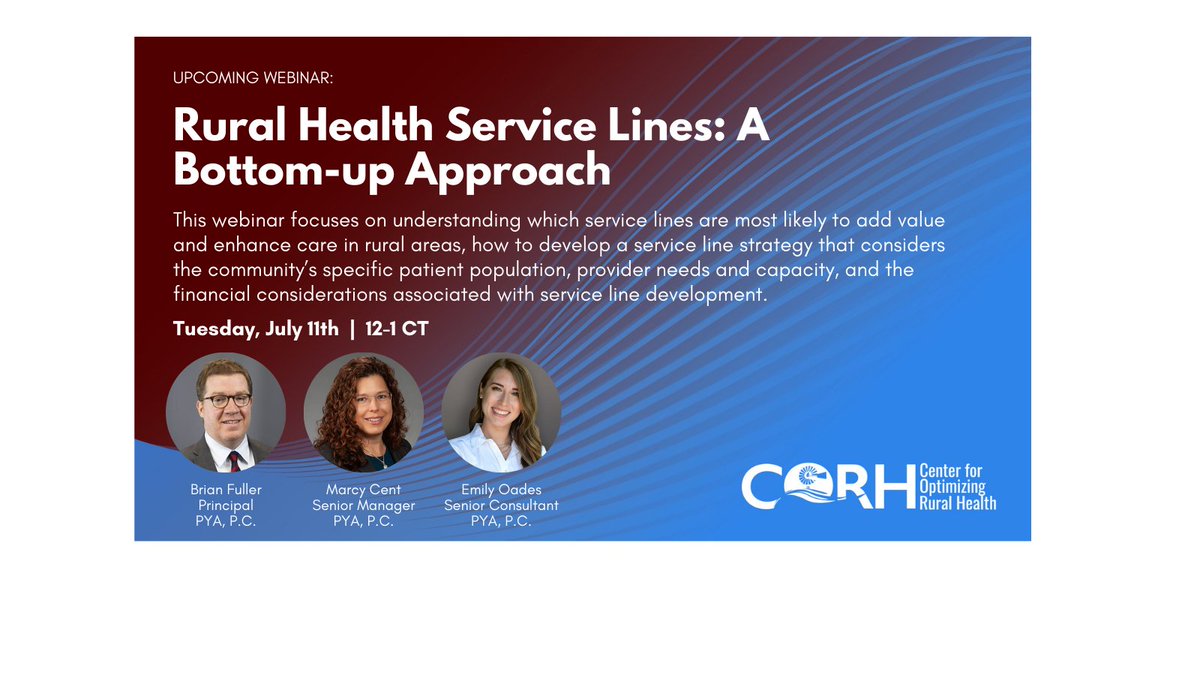 UPCOMING WEBINAR:

Rural Health Service Lines: A Bottom-up Approach

This webinar focuses on understanding which service lines are most likely to add value and enhance care in rural areas, how to develop a service line strategy that considers the community's specific patient population, provider needs and capacity, and the financial considerations associated with service line development.

Tuesday, July 11th | 12-1 CT

Brian Fuller
Principal
PYA, P.C.

Marcy Cent
Senior Manager
PYA, P.C.

Emily Oades
Senior Consultant
PYA, P.C.

CORH Center for Optimizing Rural Health